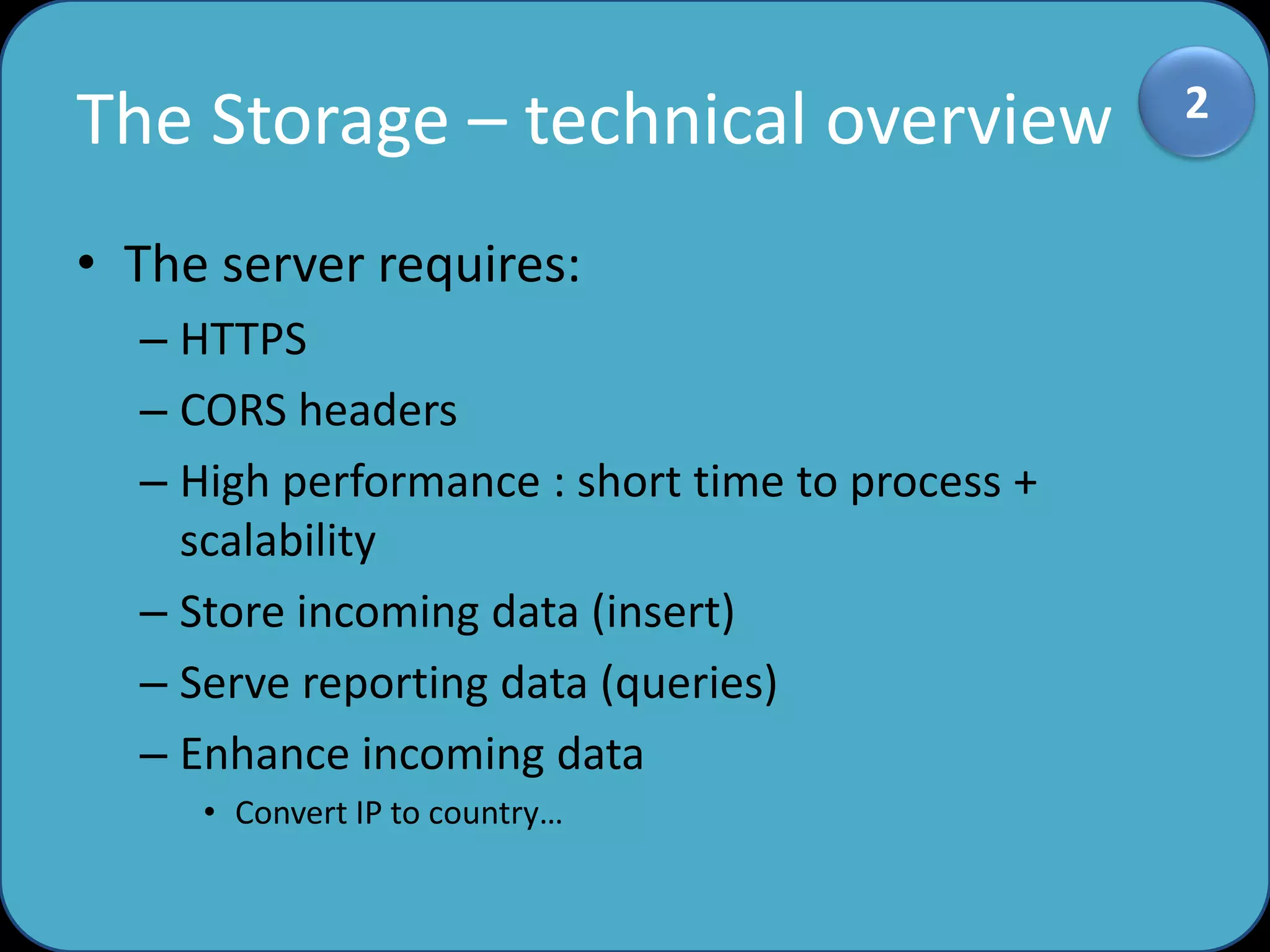 The Storage – technical overview

2

• The server requires:
– HTTPS
– CORS headers
– High performance : short time to process + scalability
– Store incoming data (insert)
– Serve reporting data (queries)
– Enhance incoming data
• Convert IP to country…